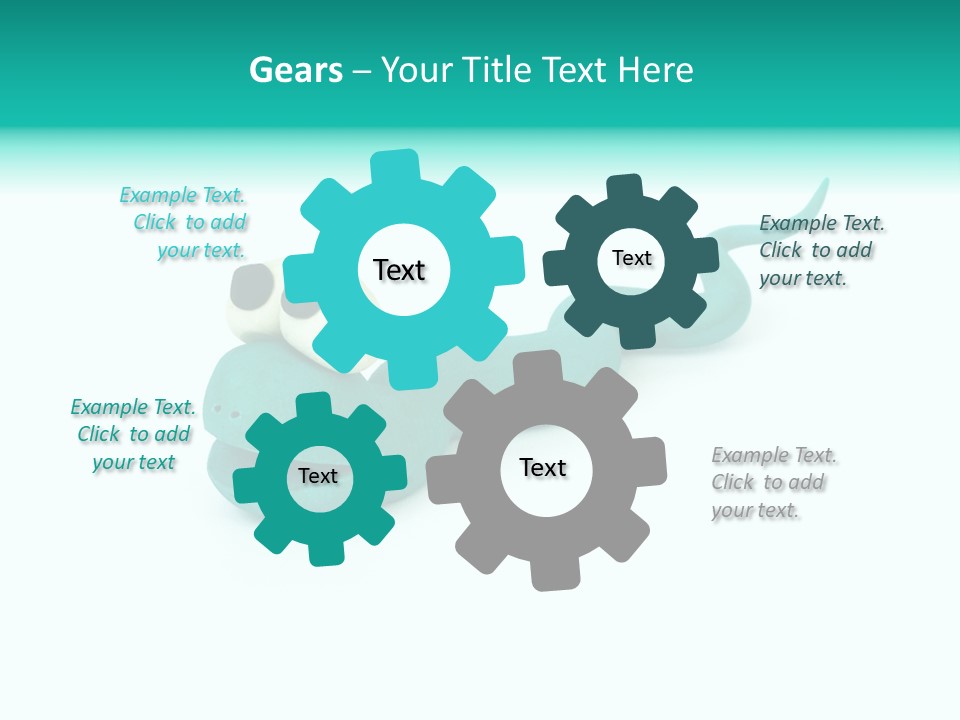 Gears – Your Title Text Here

Example Text. Click to add your text.

Text

Text

Example Text. Click to add your text.

Example Text. Click to add your text

Text

Text

Example Text. Click to add your text.